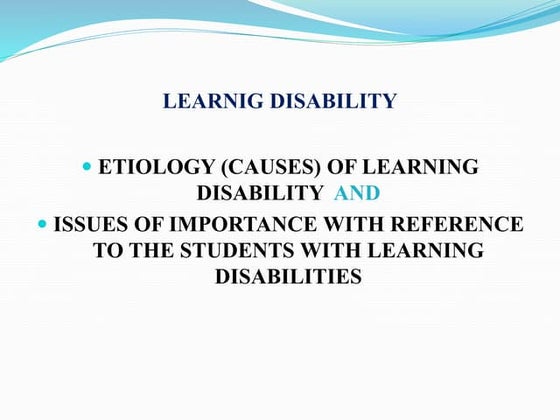 LEARNIG DISABILITY

- ETIOLOGY (CAUSES) OF LEARNING DISABILITY AND
- ISSUES OF IMPORTANCE WITH REFERENCE TO THE STUDENTS WITH LEARNING DISABILITIES